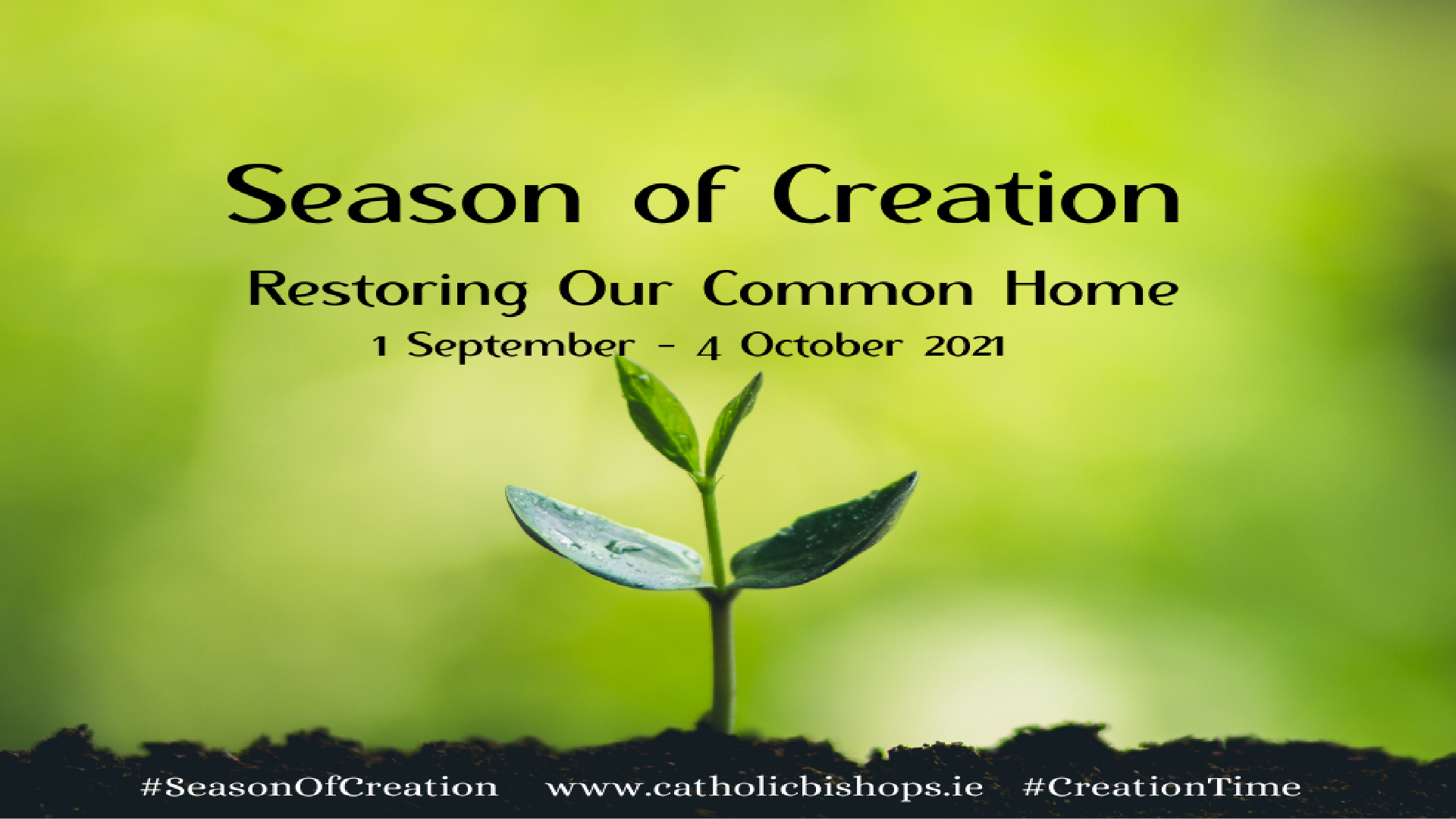 Season of Creation

Restoring Our Common Home

1 September - 4 October 2021

#SeasonOfCreation www.catholicbishops.ie #CreationTime